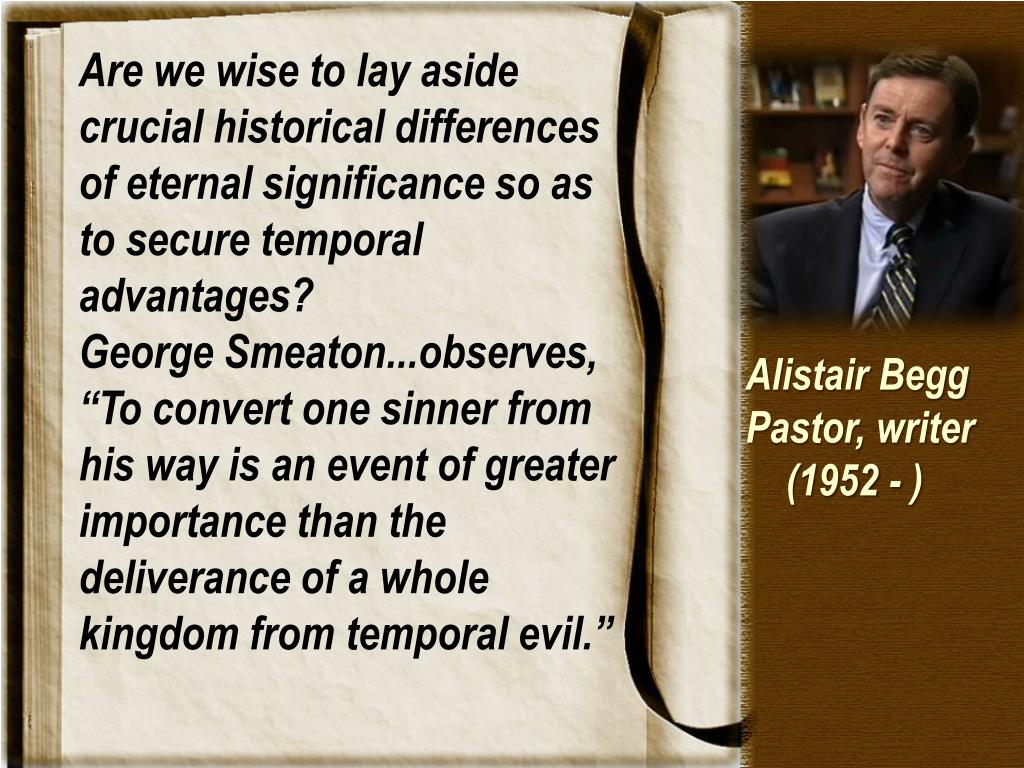 Are we wise to lay aside crucial historical differences of eternal significance so as to secure temporal advantages?
George Smeaton...observes, “To convert one sinner from his way is an event of greater importance than the deliverance of a whole kingdom from temporal evil.”

Alistair Begg
Pastor, writer
(1952 - )